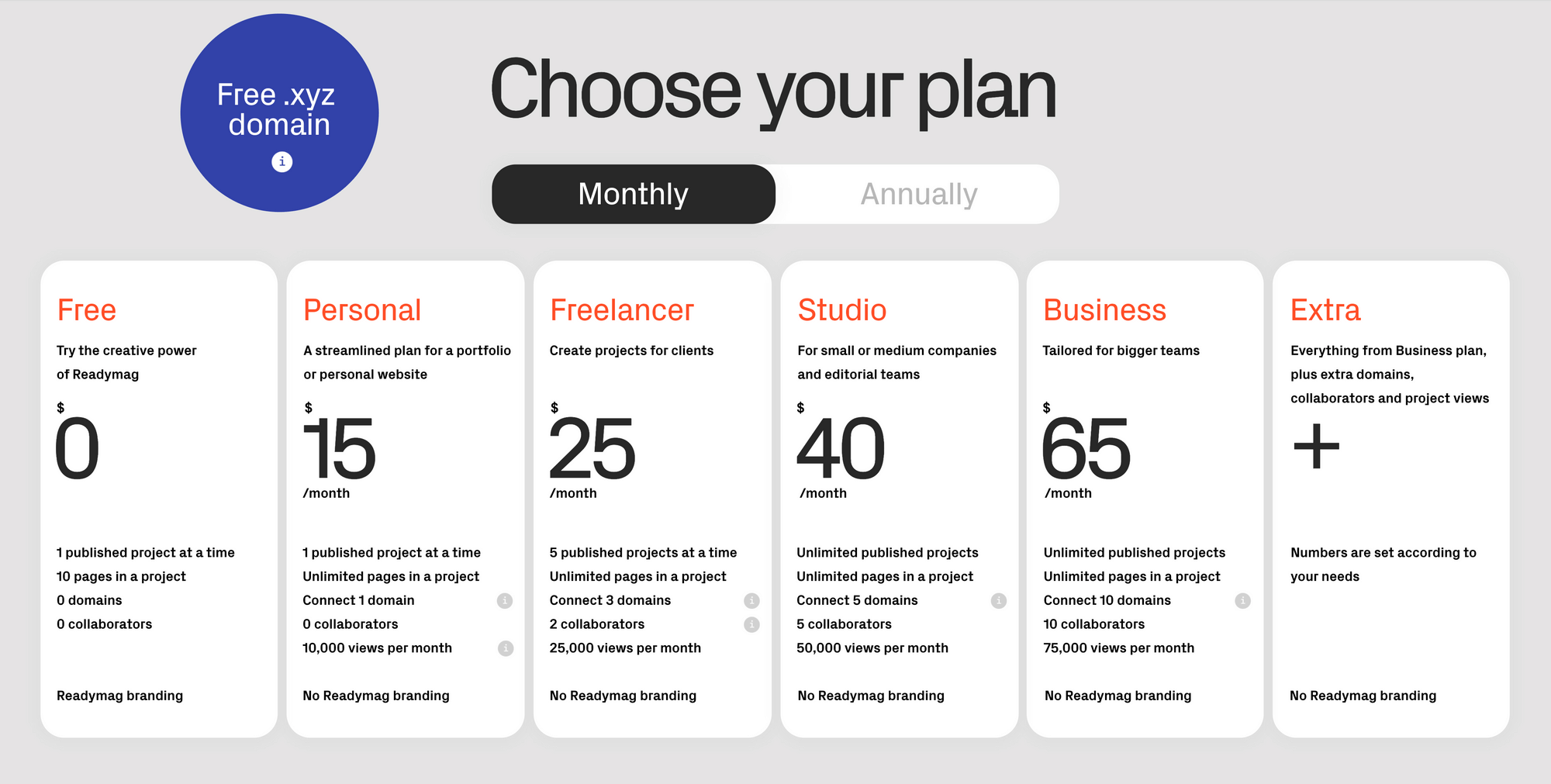 Free .xyz domain

i

Choose your plan

Monthly

Annually

Free

Try the creative power of Readymag

$ 0

1 published project at a time
10 pages in a project
0 domains
0 collaborators

Readymag branding

Personal

A streamlined plan for a portfolio or personal website

$ 15 /month

1 published project at a time
Unlimited pages in a project
Connect 1 domain
0 collaborators
10,000 views per month

No Readymag branding

Freelancer

Create projects for clients

$ 25 /month

5 published projects at a time
Unlimited pages in a project
Connect 3 domains
2 collaborators
25,000 views per month

No Readymag branding

Studio

For small or medium companies and editorial teams

$ 40 /month

Unlimited published projects
Unlimited pages in a project
Connect 5 domains
5 collaborators
50,000 views per month

No Readymag branding

Business

Tailored for bigger teams

$ 65 /month

Unlimited published projects
Unlimited pages in a project
Connect 10 domains
10 collaborators
75,000 views per month

No Readymag branding

Extra

Everything from Business plan, plus extra domains, collaborators and project views

+

Numbers are set according to your needs

No Readymag branding